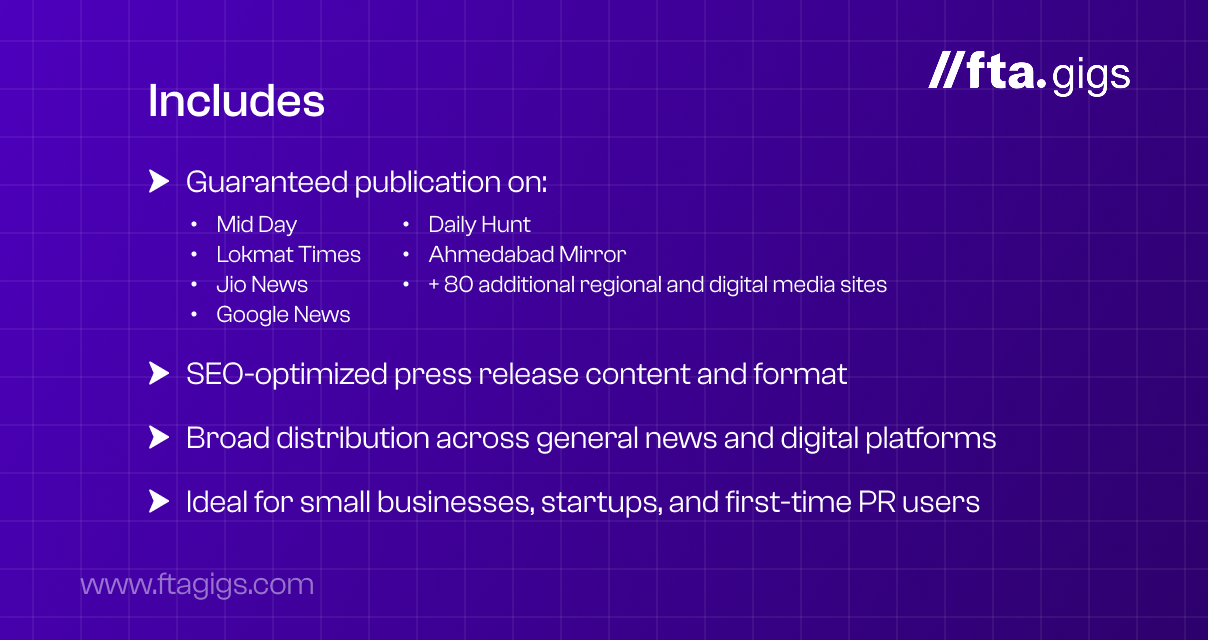 //fta.gigs

Includes

Guaranteed publication on:

- Mid Day
- Lokmat Times
- Jio News
- Google News

- Daily Hunt
- Ahmedabad Mirror
- + 80 additional regional and digital media sites

SEO-optimized press release content and format

Broad distribution across general news and digital platforms

Ideal for small businesses, startups, and first-time PR users

www.ftagigs.com